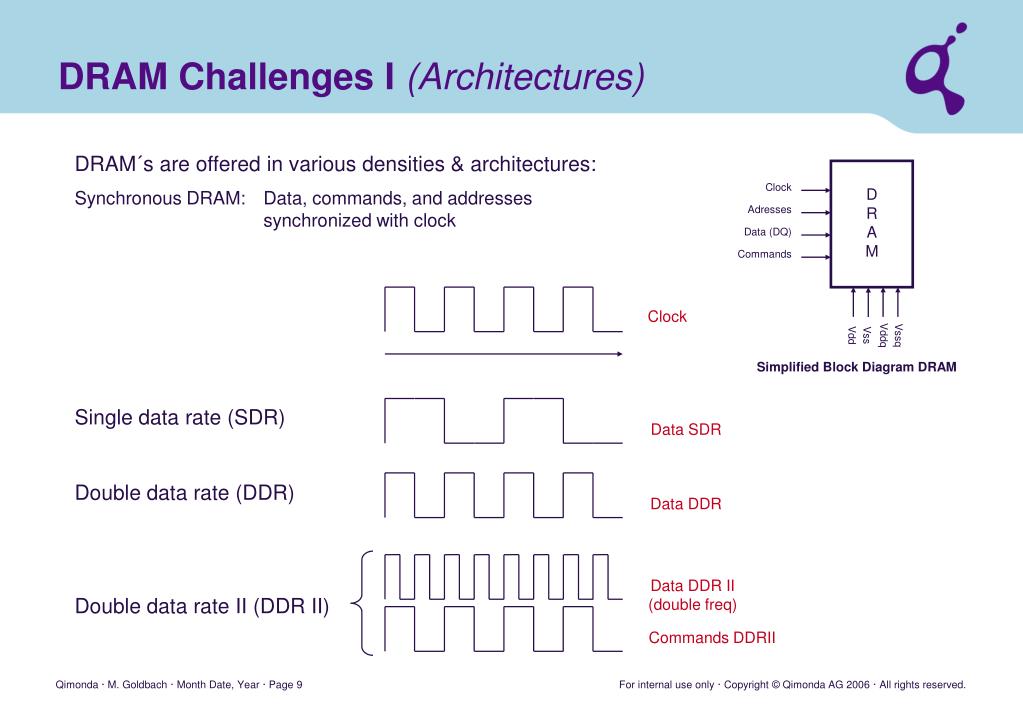 DRAM Challenges I (Architectures)

DRAM´s are offered in various densities & architectures:

Synchronous DRAM: Data, commands, and addresses synchronized with clock

Clock
Adresses
Data (DQ)
Commands
D
R
A
M
Vdd
Vss
Vddq
Vssq

Simplified Block Diagram DRAM

Clock

Single data rate (SDR)

Data SDR

Double data rate (DDR)

Data DDR

Double data rate II (DDR II)

Data DDR II
(double freq)

Commands DDRII

Qimonda · M. Goldbach · Month Date, Year · Page 9

For internal use only · Copyright © Qimonda AG 2006 · All rights reserved.